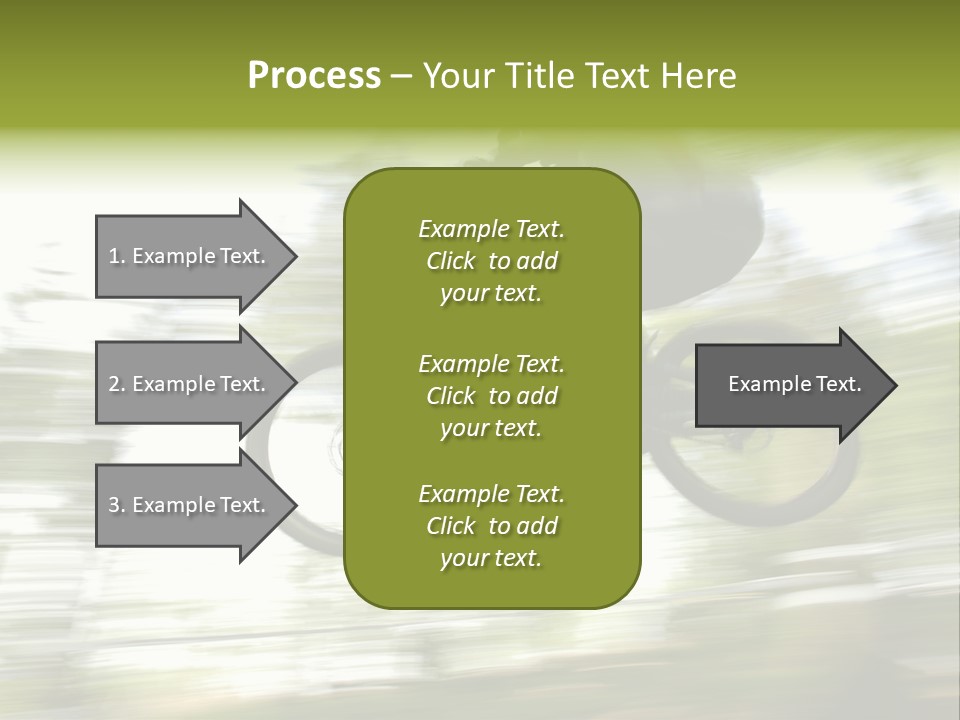 Process – Your Title Text Here

1. Example Text.

2. Example Text.

3. Example Text.

Example Text. Click to add your text.

Example Text. Click to add your text.

Example Text. Click to add your text.

Example Text.